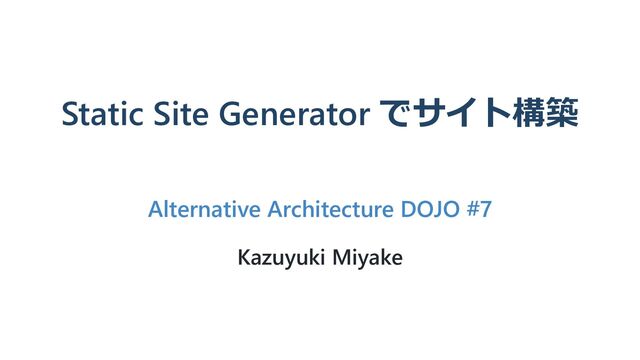 Static Site Generator でサイト構築

Alternative Architecture DOJO #7

Kazuyuki Miyake